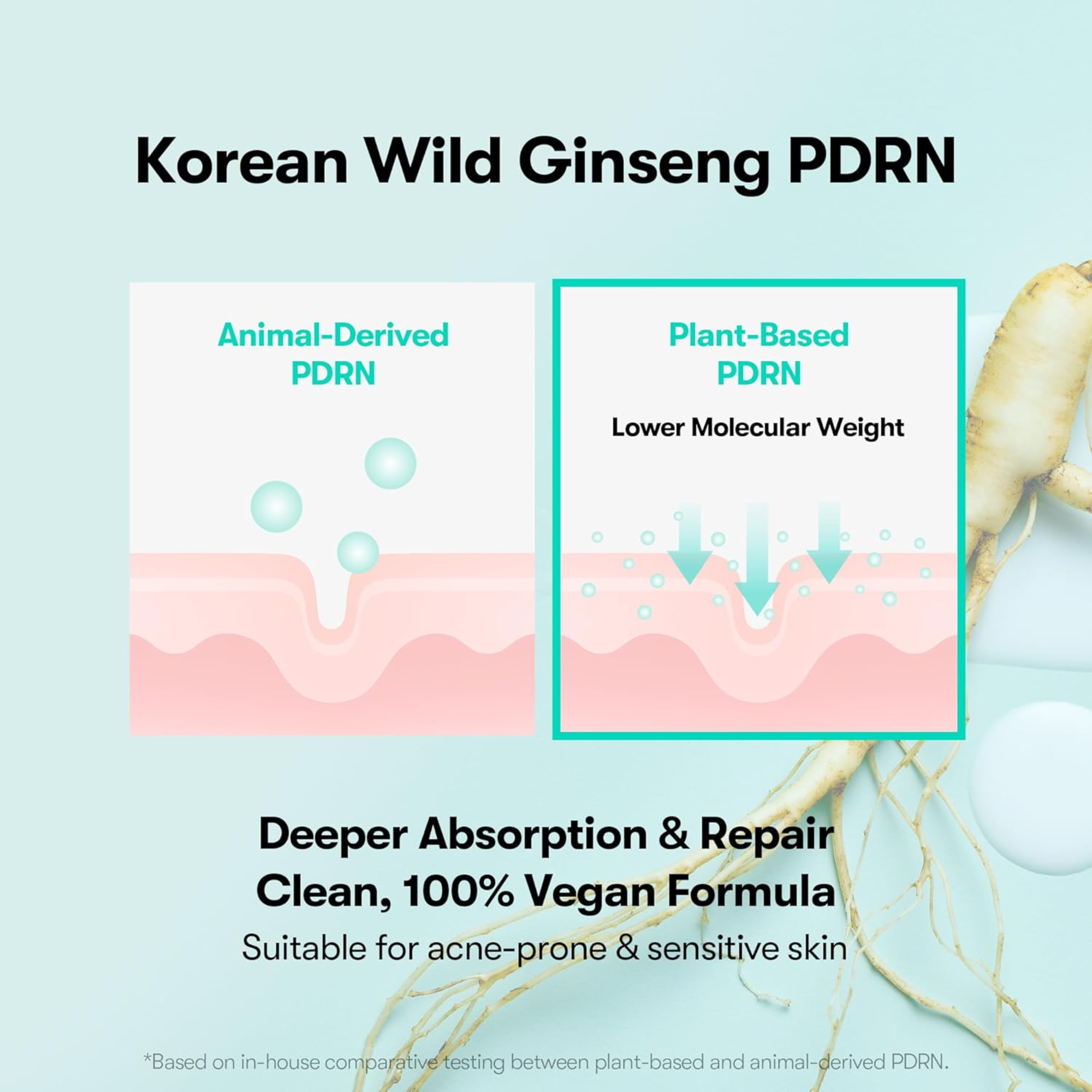 Korean Wild Ginseng PDRN

Animal-Derived
PDRN

Plant-Based
PDRN

Lower Molecular Weight

Deeper Absorption & Repair
Clean, 100% Vegan Formula
Suitable for acne-prone & sensitive skin

*Based on in-house comparative testing between plant-based and animal-derived PDRN.